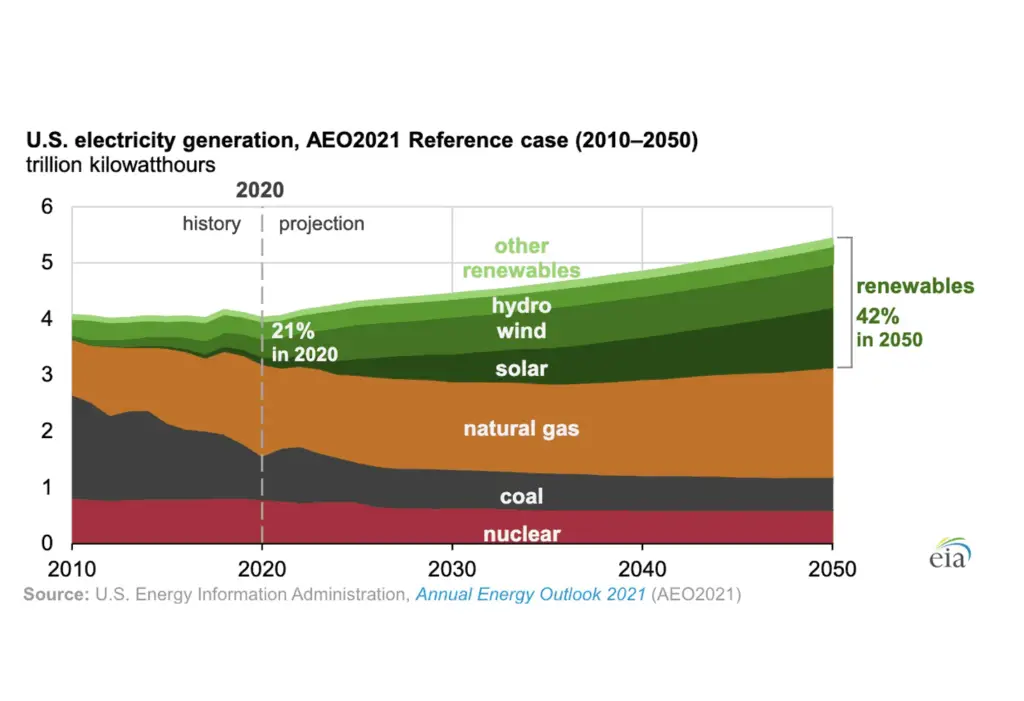 U.S. electricity generation, AEO2021 Reference case (2010–2050)
trillion kilowatthours

2020

6
5
4
3
2
1
0

history
projection

other renewables
hydro
wind
solar
natural gas
coal
nuclear

21% in 2020

renewables
42% in 2050

2010
2020
2030
2040
2050

eia

Source: U.S. Energy Information Administration, Annual Energy Outlook 2021 (AEO2021)